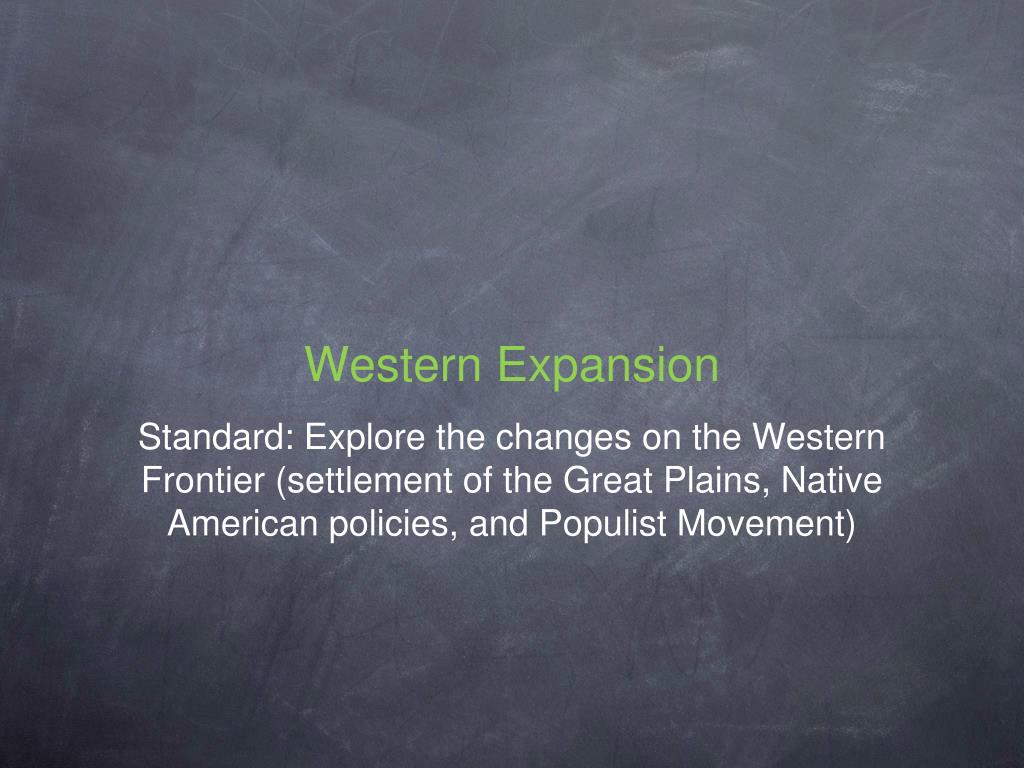 Western Expansion

Standard: Explore the changes on the Western Frontier (settlement of the Great Plains, Native American policies, and Populist Movement)